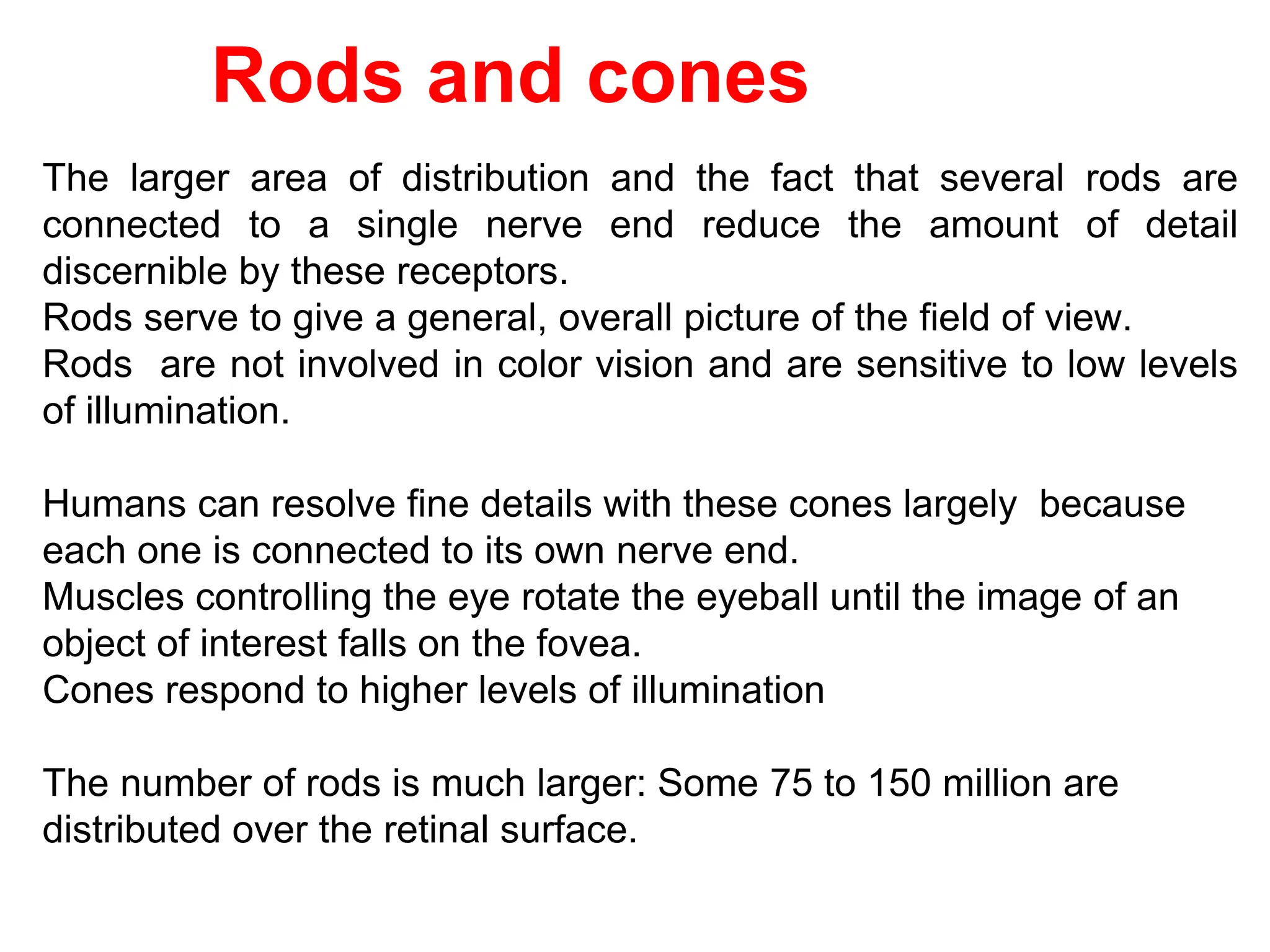 Rods and cones

The larger area of distribution and the fact that several rods are connected to a single nerve end reduce the amount of detail discernible by these receptors.
Rods serve to give a general, overall picture of the field of view.
Rods are not involved in color vision and are sensitive to low levels of illumination.

Humans can resolve fine details with these cones largely because each one is connected to its own nerve end.
Muscles controlling the eye rotate the eyeball until the image of an object of interest falls on the fovea.
Cones respond to higher levels of illumination

The number of rods is much larger: Some 75 to 150 million are distributed over the retinal surface.